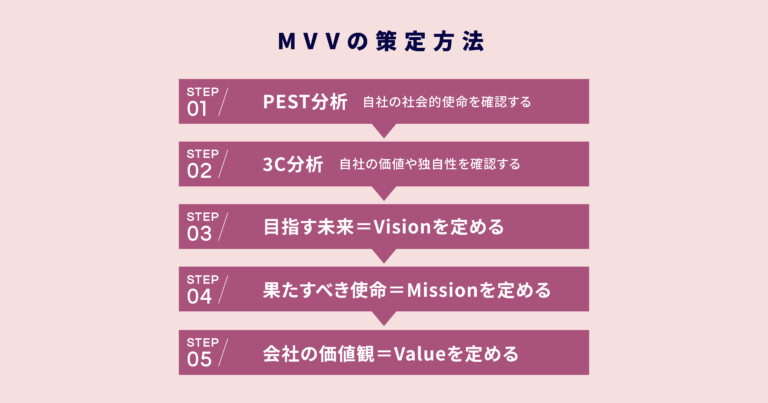 MVVの策定方法

STEP 01 PEST分析 自社の社会的使命を確認する

STEP 02 3C分析 自社の価値や独自性を確認する

STEP 03 目指す未来＝Visionを定める

STEP 04 果たすべき使命＝Missionを定める

STEP 05 会社の価値観＝Valueを定める